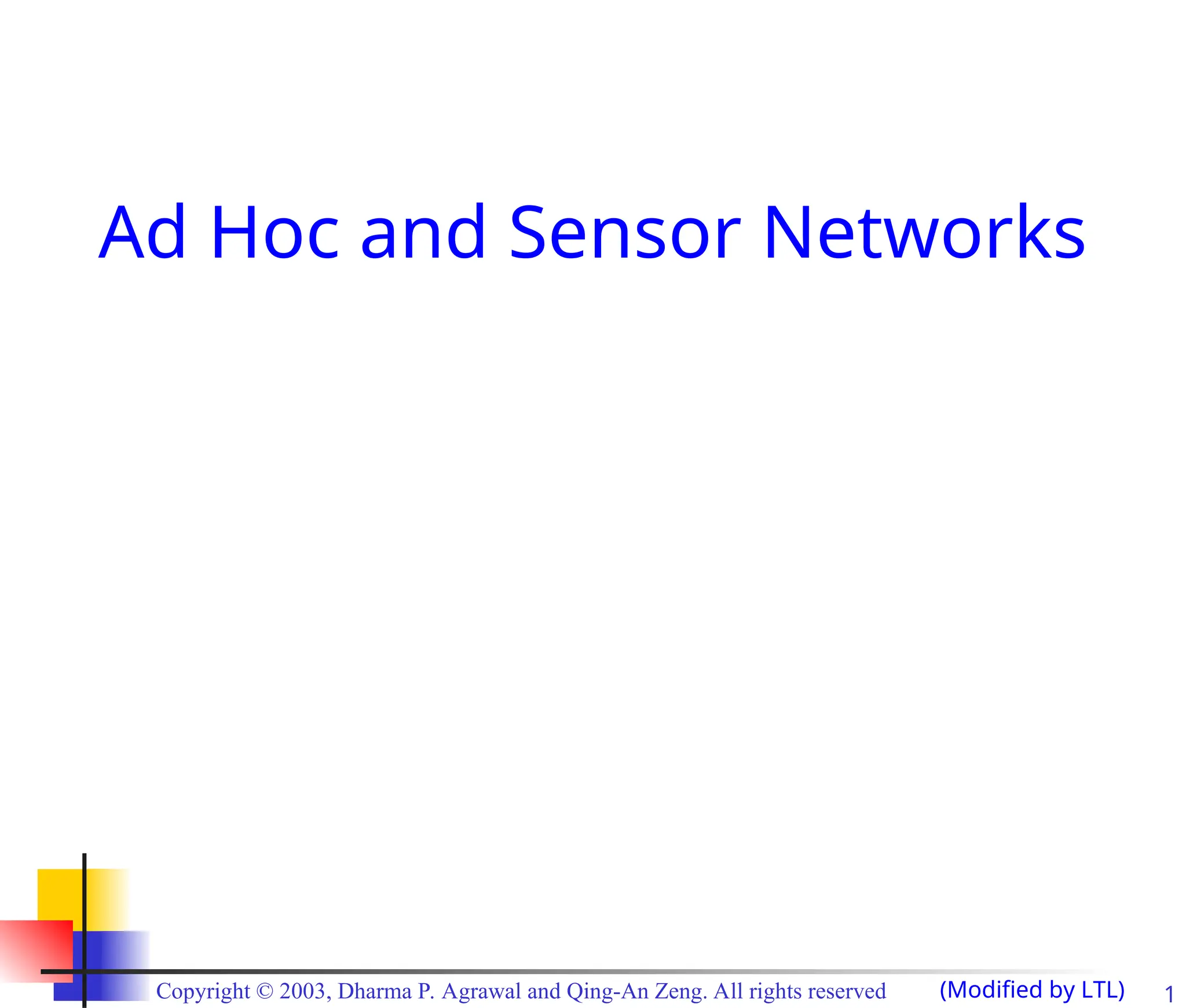 Ad Hoc and Sensor Networks

Copyright © 2003, Dharma P. Agrawal and Qing-An Zeng. All rights reserved (Modified by LTL) 1